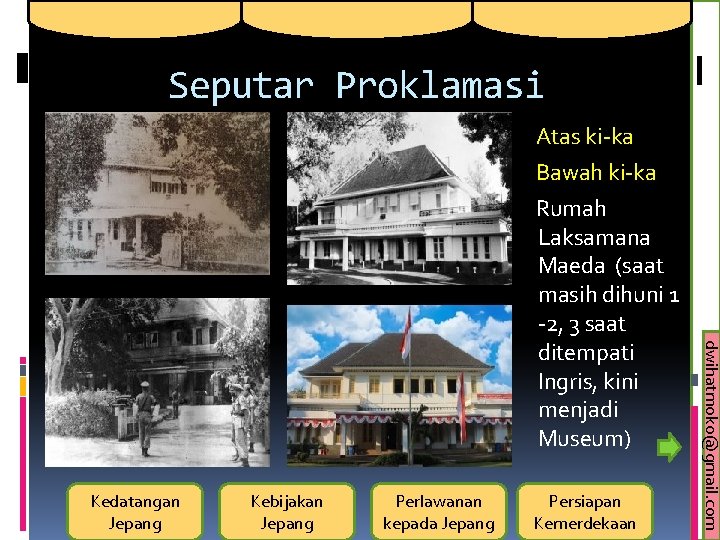 Seputar Proklamasi

Atas ki-ka

Bawah ki-ka

Rumah Laksamana Maeda (saat masih dihuni 1 -2, 3 saat ditempati Ingris, kini menjadi Museum)

dwihatmoko@gmail.com

Kedatangan Jepang

Kebijakan Jepang

Perlawanan kepada Jepang

Persiapan Kemerdekaan